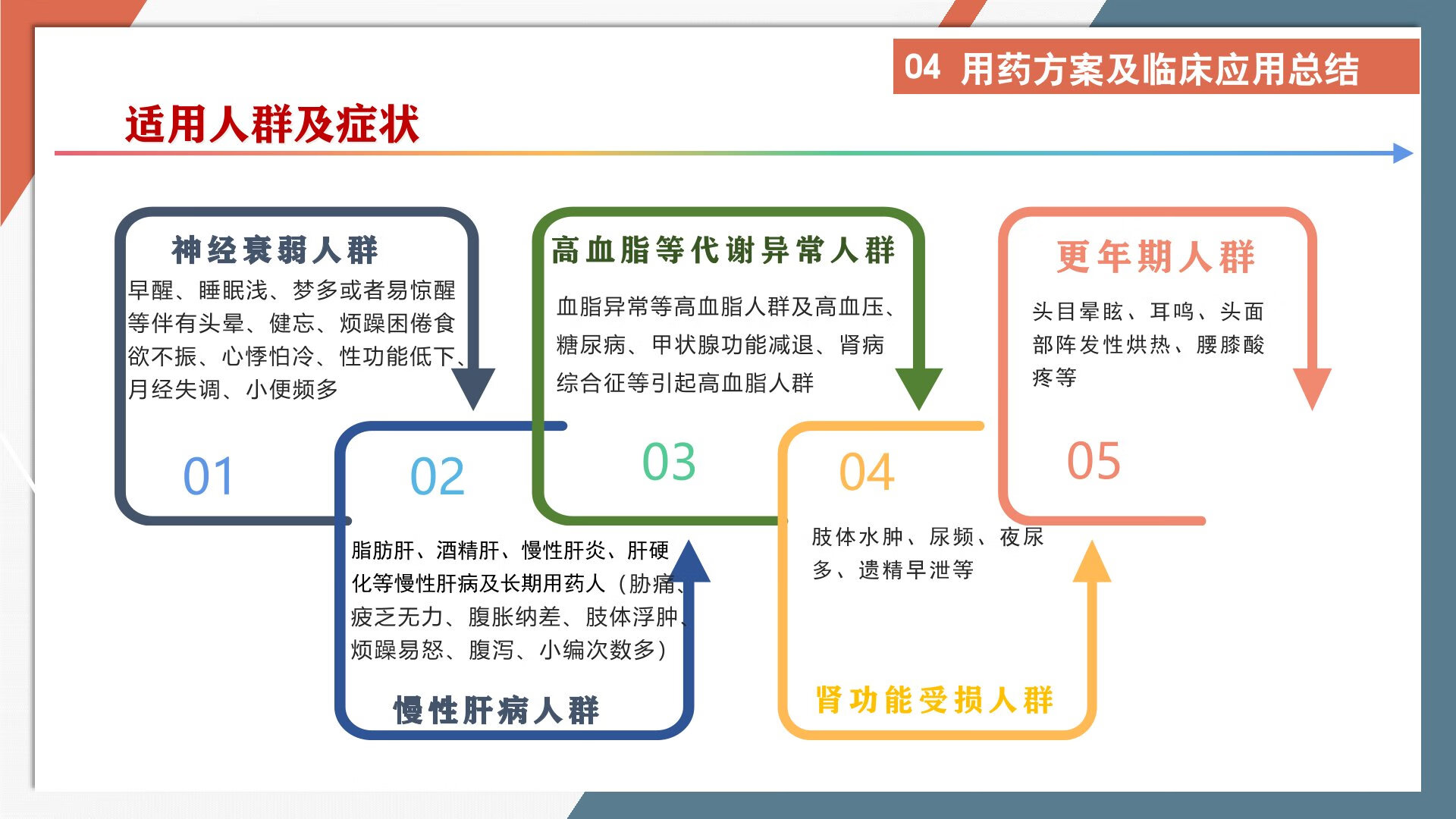 04 用药方案及临床应用总结

适用人群及症状

神经衰弱人群
早醒、睡眠浅、梦多或者易惊醒等伴有头晕、健忘、烦躁困倦食欲不振、心悸怕冷、性功能低下、月经失调、小便频多

01

02

脂肪肝、酒精肝、慢性肝炎、肝硬化等慢性肝病及长期用药人（胁痛、疲乏无力、腹胀纳差、肢体浮肿、烦躁易怒、腹泻、小编次数多）

慢性肝病人群

高血脂等代谢异常人群
血脂异常等高血脂人群及高血压、糖尿病、甲状腺功能减退、肾病综合征等引起高血脂人群

03

04

肢体水肿、尿频、夜尿多、遗精早泄等

肾功能受损人群

更年期人群
头目晕眩、耳鸣、头面部阵发性烘热、腰膝酸疼等

05